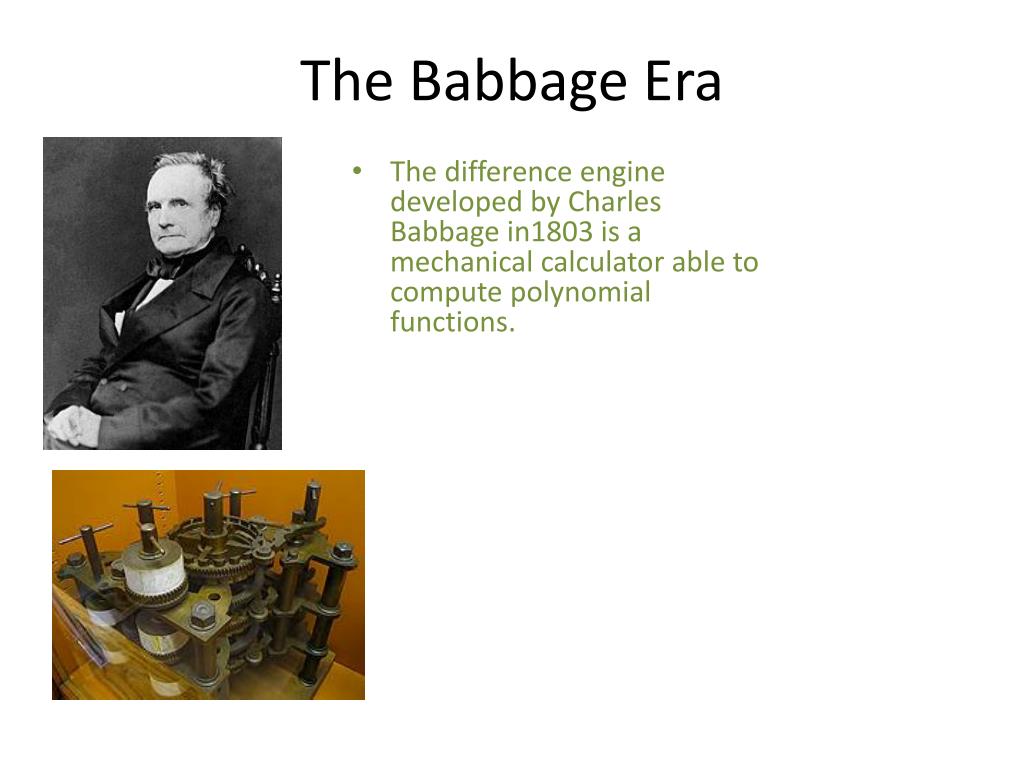 The Babbage Era

• The difference engine developed by Charles Babbage in1803 is a mechanical calculator able to compute polynomial functions.